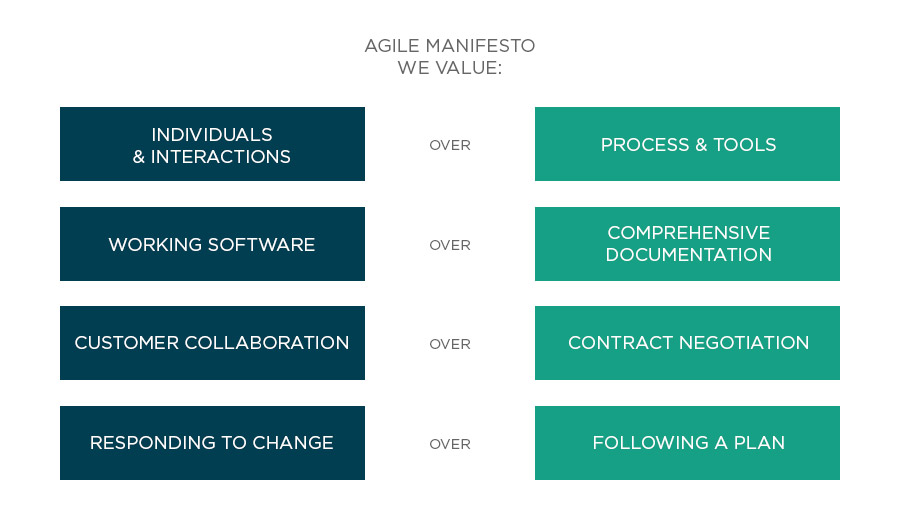 AGILE MANIFESTO
WE VALUE:

INDIVIDUALS
& INTERACTIONS

OVER

PROCESS & TOOLS

WORKING SOFTWARE

OVER

COMPREHENSIVE
DOCUMENTATION

CUSTOMER COLLABORATION

OVER

CONTRACT NEGOTIATION

RESPONDING TO CHANGE

OVER

FOLLOWING A PLAN